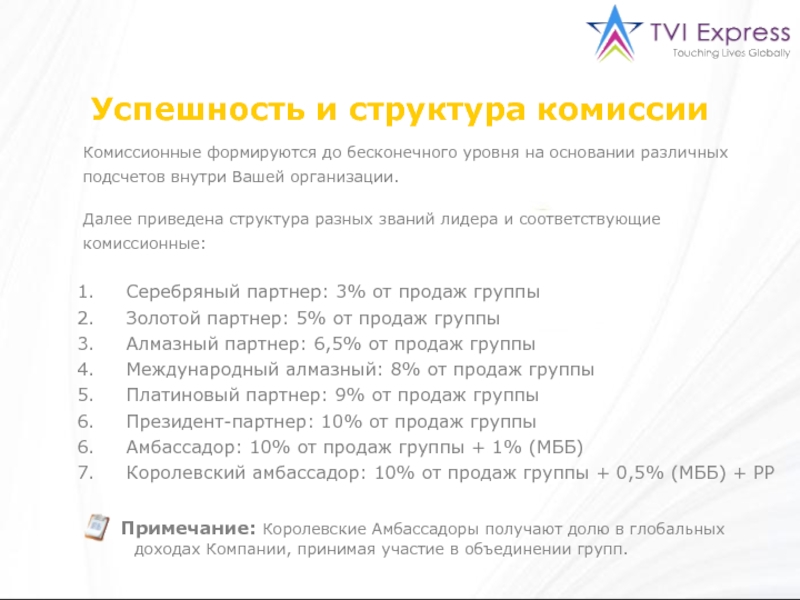 TVI Express
Touching Lives Globally

Успешность и структура комиссии

Комиссионные формируются до бесконечного уровня на основании различных подсчетов внутри Вашей организации.

Далее приведена структура разных званий лидера и соответствующие комиссионные:

1. Серебряный партнер: 3% от продаж группы
2. Золотой партнер: 5% от продаж группы
3. Алмазный партнер: 6,5% от продаж группы
4. Международный алмазный: 8% от продаж группы
5. Платиновый партнер: 9% от продаж группы
6. Президент-партнер: 10% от продаж группы
6. Амбассадор: 10% от продаж группы + 1% (МББ)
7. Королевский амбассадор: 10% от продаж группы + 0,5% (МББ) + РР

Примечание: Королевские Амбассадоры получают долю в глобальных доходах Компании, принимая участие в объединении групп.